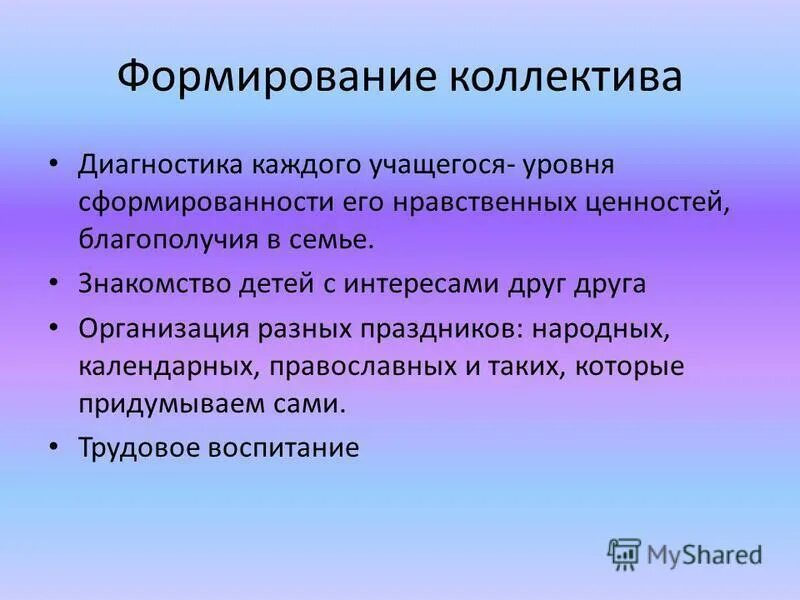 Формирование коллектива

• Диагностика каждого учащегося- уровня сформированности его нравственных ценностей, благополучия в семье.

• Знакомство детей с интересами друг друга

• Организация разных праздников: народных, календарных, православных и таких, которые придумываем сами.

• Трудовое воспитание

MyShared